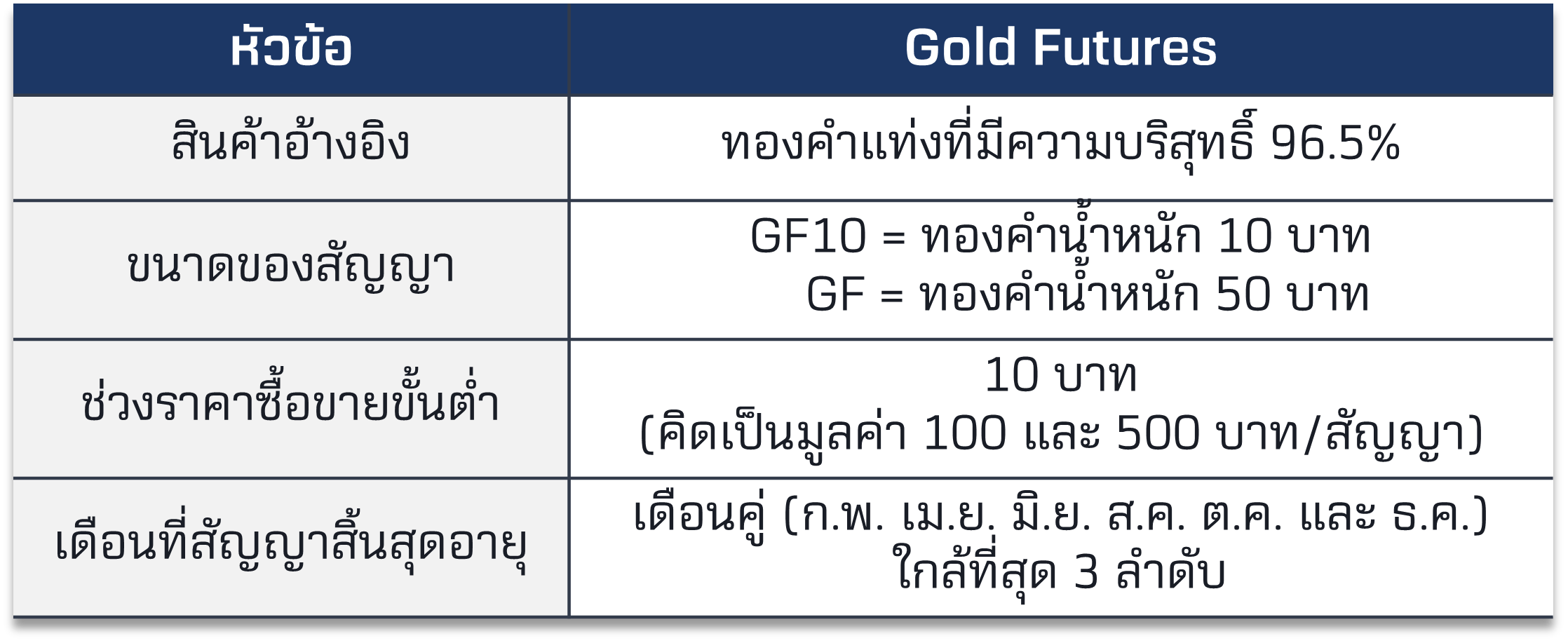 | หัวข้อ | Gold Futures |
|---|---|
| สินค้าอ้างอิง | ทองคำแท่งที่มีความบริสุทธิ์ 96.5% |
| ขนาดของสัญญา | GF10 = ทองคำน้ำหนัก 10 บาท GF = ทองคำน้ำหนัก 50 บาท |
| ช่วงราคาซื้อขายขั้นต่ำ | 10 บาท (คิดเป็นมูลค่า 100 และ 500 บาท/สัญญา) |
| เดือนที่สัญญาสิ้นสุดอายุ | เดือนคู่ (ก.พ. เม.ย. มิ.ย. ส.ค. ต.ค. และ ธ.ค.) ใกล้ที่สุด 3 ลำดับ |